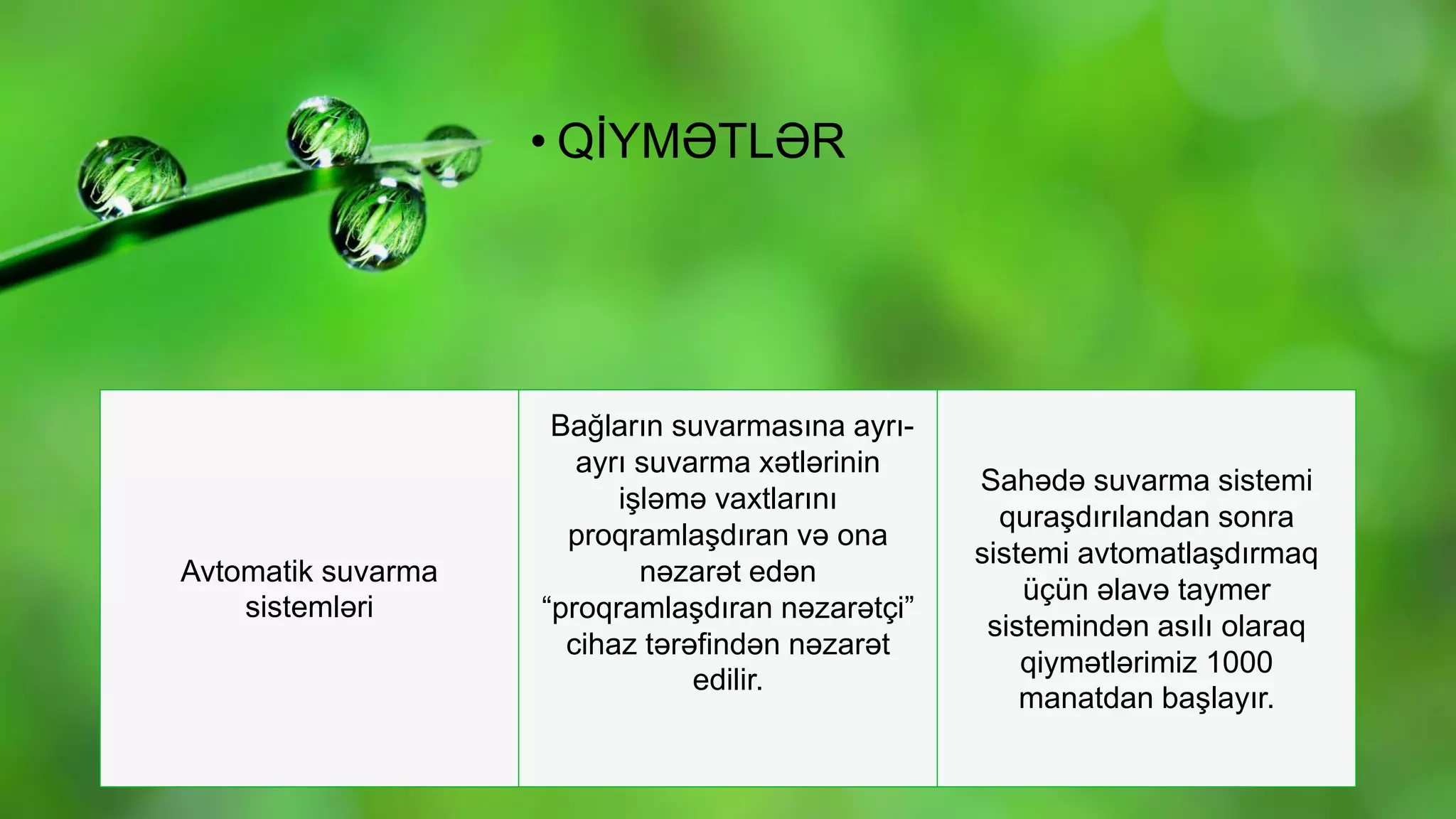 • QİYMƏTLƏR

| Avtomatik suvarma sistemləri | Bağların suvarmasına ayrı-ayrı suvarma xətlərinin işləmə vaxtlarını proqramlaşdıran və ona nəzarət edən “proqramlaşdıran nəzarətçi” cihaz tərəfindən nəzarət edilir. | Sahədə suvarma sistemi quraşdırılandan sonra sistemi avtomatlaşdırmaq üçün əlavə taymer sistemindən asılı olaraq qiymətlərimiz 1000 manatdan başlayır. |
|---|---|---|